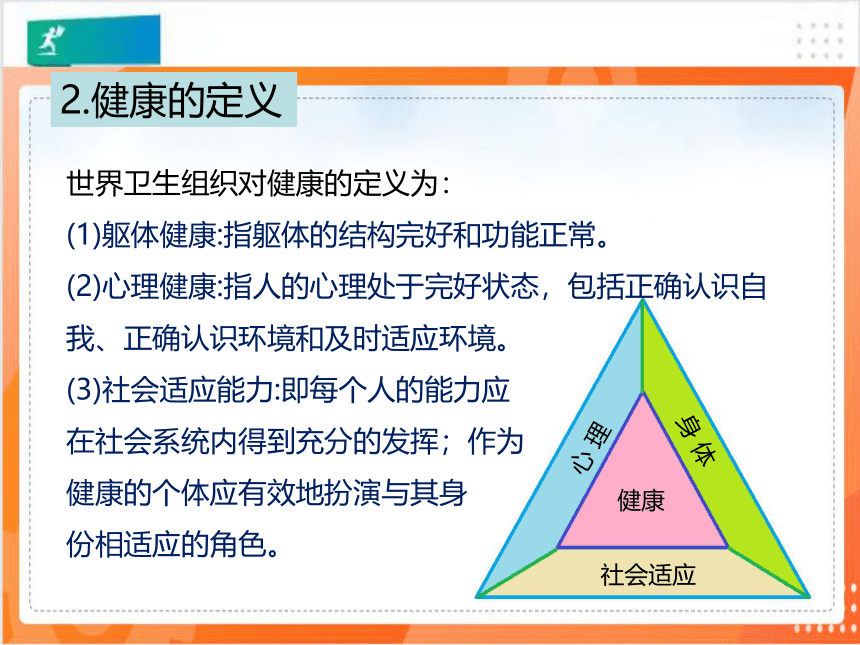 2.健康的定义

世界卫生组织对健康的定义为：

(1)躯体健康:指躯体的结构完好和功能正常。

(2)心理健康:指人的心理处于完好状态，包括正确认识自我、正确认识环境和及时适应环境。

(3)社会适应能力:即每个人的能力应在社会系统内得到充分的发挥；作为健康的个体应有效地扮演与其身份相适应的角色。

心理

身体

健康

社会适应